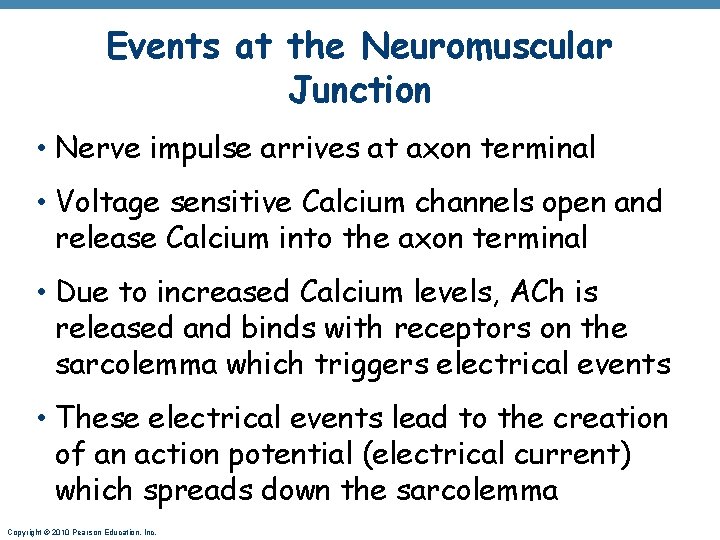 Events at the Neuromuscular Junction

• Nerve impulse arrives at axon terminal

• Voltage sensitive Calcium channels open and release Calcium into the axon terminal

• Due to increased Calcium levels, ACh is released and binds with receptors on the sarcolemma which triggers electrical events

• These electrical events lead to the creation of an action potential (electrical current) which spreads down the sarcolemma

Copyright © 2010 Pearson Education, Inc.